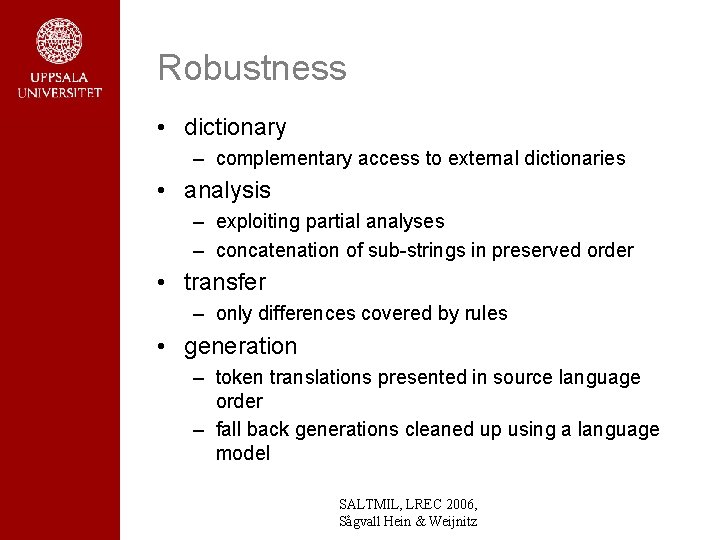 UPPSALA UNIVERSITET

Robustness

• dictionary
– complementary access to external dictionaries
• analysis
– exploiting partial analyses
– concatenation of sub-strings in preserved order
• transfer
– only differences covered by rules
• generation
– token translations presented in source language order
– fall back generations cleaned up using a language model

SALTMIL, LREC 2006,
Sågvall Hein & Weijnitz